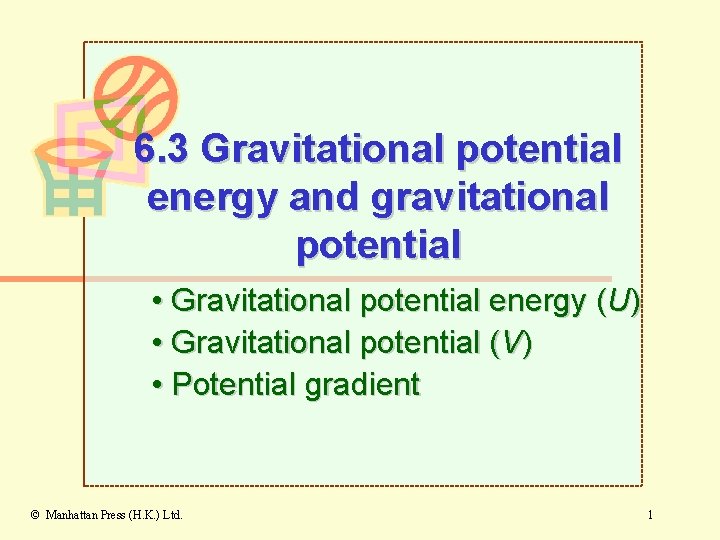 6.3 Gravitational potential energy and gravitational potential

• Gravitational potential energy ($U$)
• Gravitational potential ($V$)
• Potential gradient

© Manhattan Press (H.K.) Ltd.

1